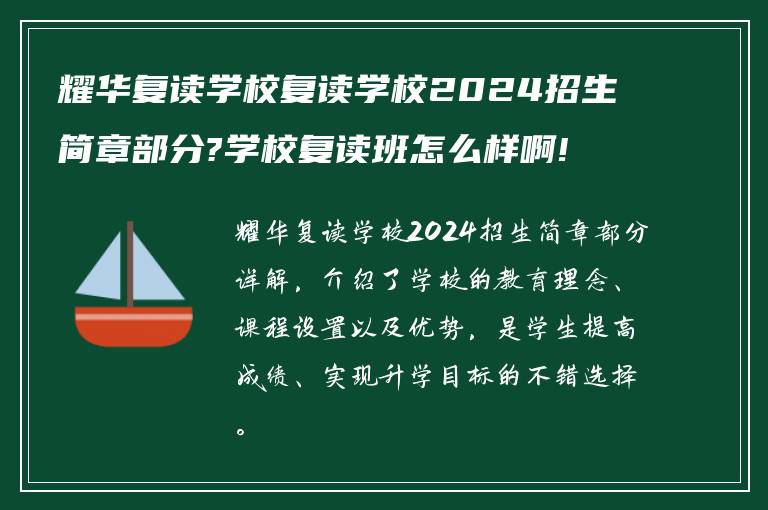 耀华复读学校复读学校2024招生简章部分?学校复读班怎么样啊!

耀华复读学校2024招生简章部分详解，介绍了学校的教育理念、课程设置以及优势，是学生提高成绩、实现升学目标的不错选择。